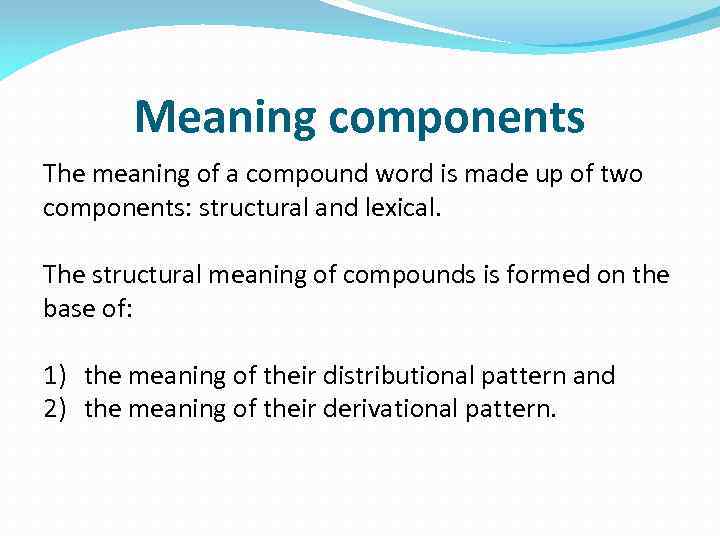 Meaning components

The meaning of a compound word is made up of two components: structural and lexical.

The structural meaning of compounds is formed on the base of:

1) the meaning of their distributional pattern and
2) the meaning of their derivational pattern.